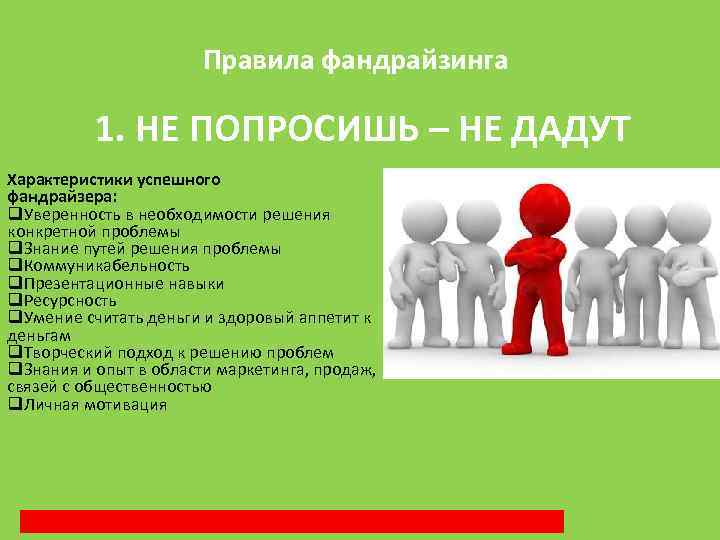 Правила фандрайзинга

1. НЕ ПОПРОСИШЬ – НЕ ДАДУТ

Характеристики успешного фандрайзера:
❑Уверенность в необходимости решения конкретной проблемы
❑Знание путей решения проблемы
❑Коммуникабельность
❑Презентационные навыки
❑Ресурсность
❑Умение считать деньги и здоровый аппетит к деньгам
❑Творческий подход к решению проблем
❑Знания и опыт в области маркетинга, продаж, связей с общественностью
❑Личная мотивация